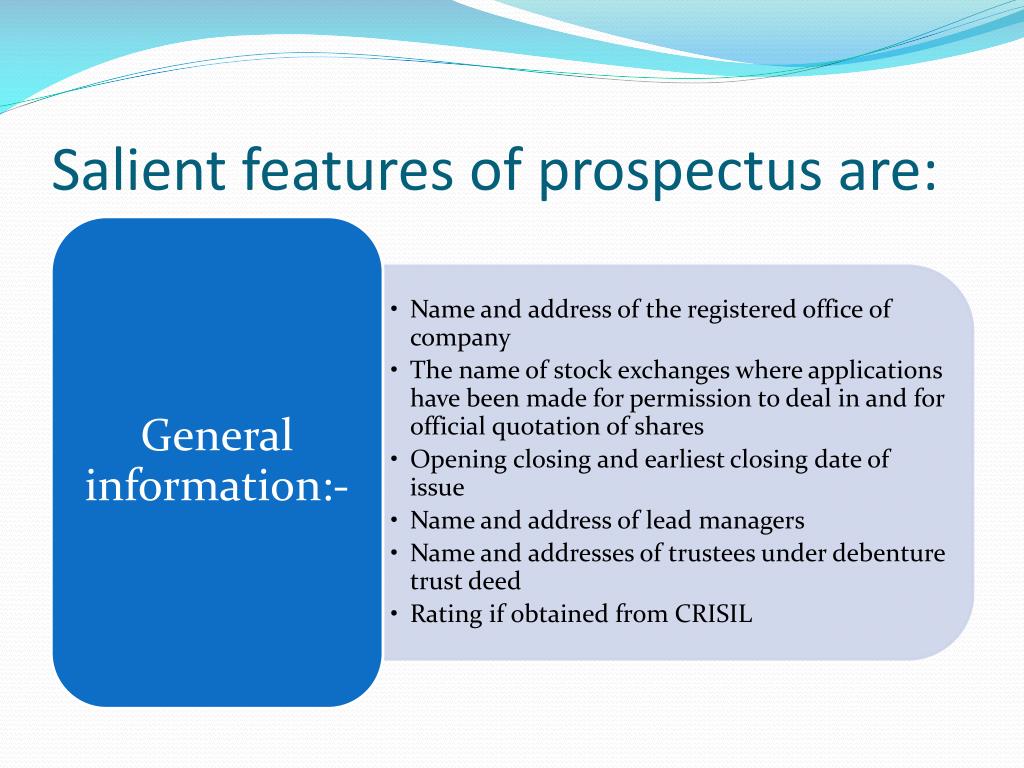 Salient features of prospectus are:

General information:-

• Name and address of the registered office of company
• The name of stock exchanges where applications have been made for permission to deal in and for official quotation of shares
• Opening closing and earliest closing date of issue
• Name and address of lead managers
• Name and addresses of trustees under debenture trust deed
• Rating if obtained from CRISIL